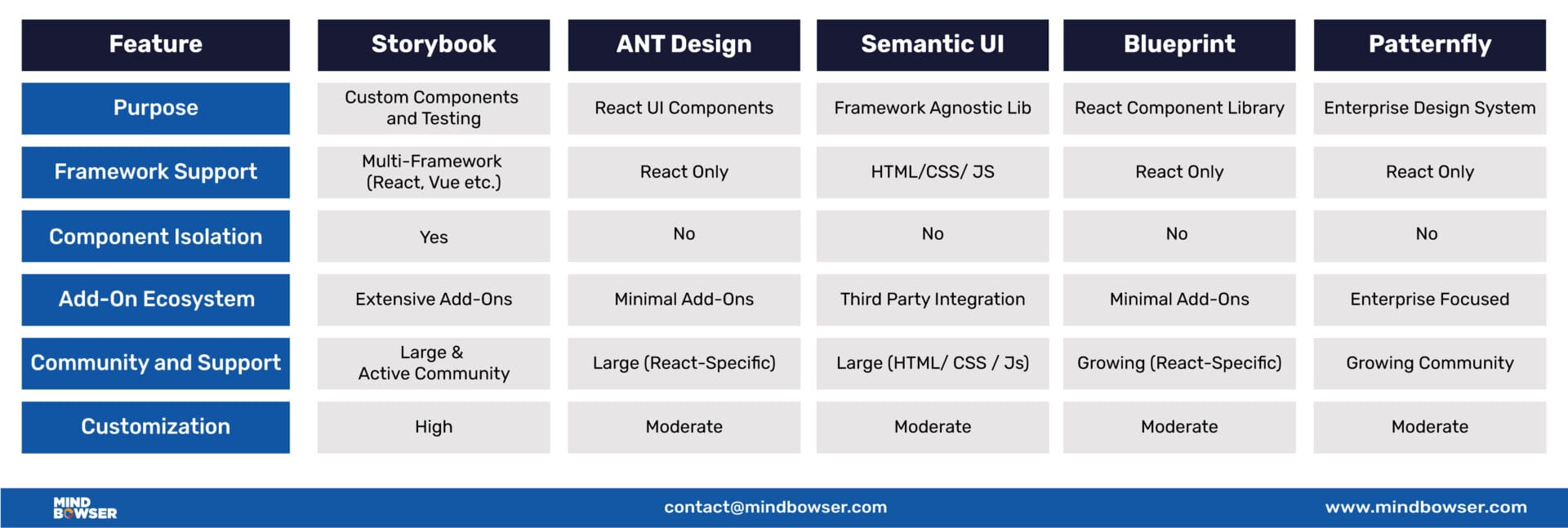 | Feature | Storybook | ANT Design | Semantic UI | Blueprint | Patternfly |
|---|---|---|---|---|---|
| Purpose | Custom Components and Testing | React UI Components | Framework Agnostic Lib | React Component Library | Enterprise Design System |
| Framework Support | Multi-Framework (React, Vue etc.) | React Only | HTML/CSS/ JS | React Only | React Only |
| Component Isolation | Yes | No | No | No | No |
| Add-On Ecosystem | Extensive Add-Ons | Minimal Add-Ons | Third Party Integration | Minimal Add-Ons | Enterprise Focused |
| Community and Support | Large & Active Community | Large (React-Specific) | Large (HTML/ CSS / Js) | Growing (React-Specific) | Growing Community |
| Customization | High | Moderate | Moderate | Moderate | Moderate |

MIND BOWSER

contact@mindbowser.com

www.mindbowser.com